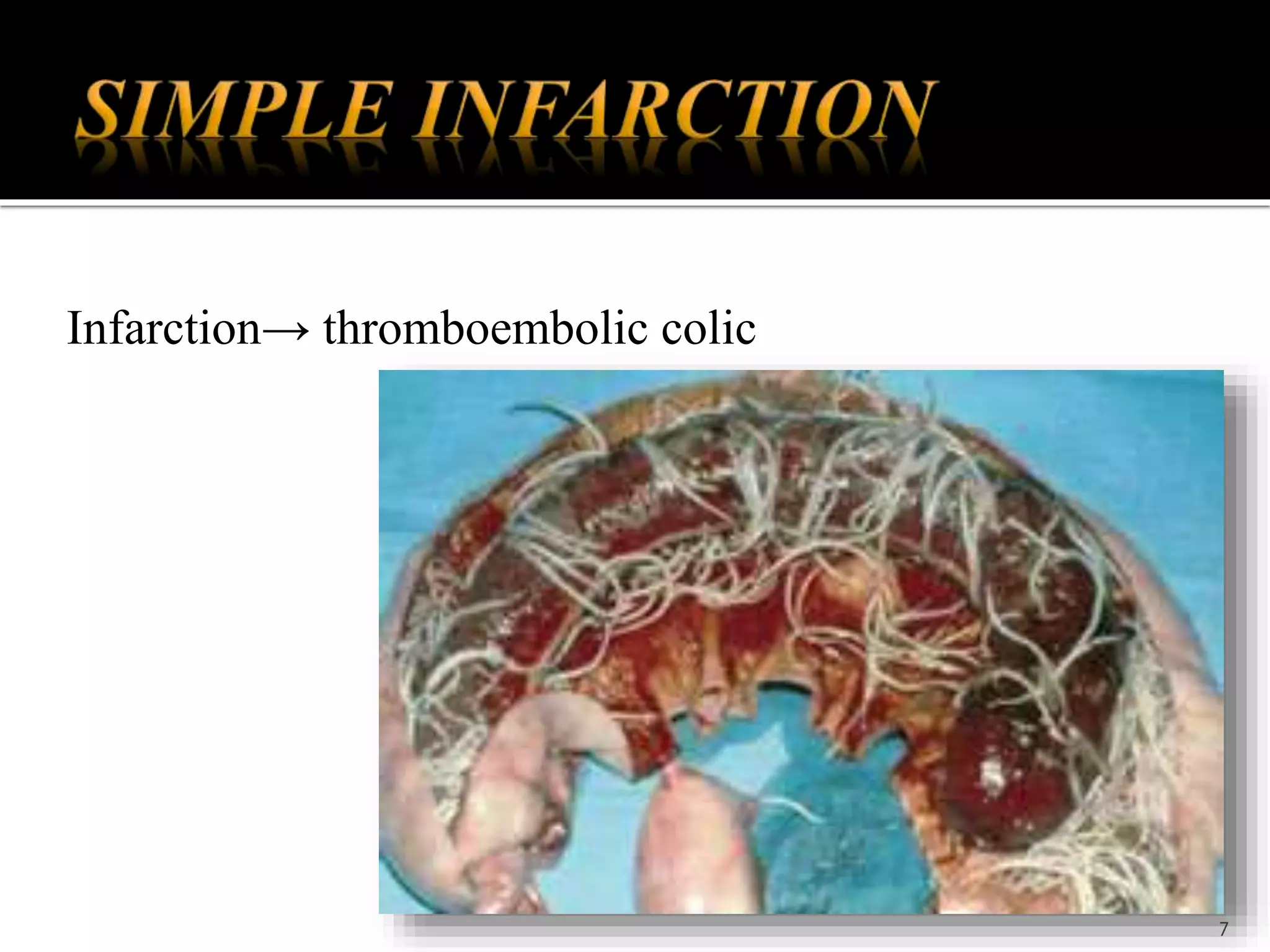 SIMPLE INFARCTION

Infarction→ thromboembolic colic

7